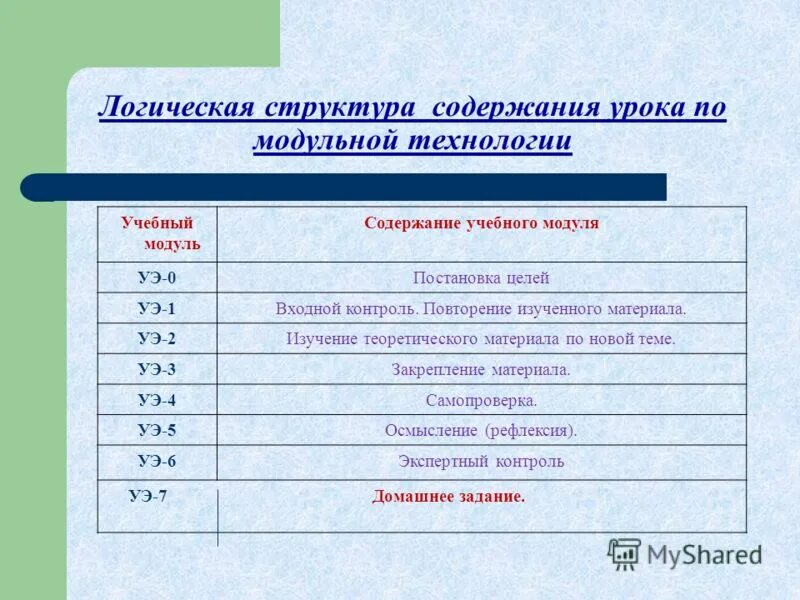 Логическая структура содержания урока по модульной технологии

| Учебный модуль | Содержание учебного модуля |
|---|---|
| УЭ-0 | Постановка целей |
| УЭ-1 | Входной контроль. Повторение изученного материала. |
| УЭ-2 | Изучение теоретического материала по новой теме. |
| УЭ-3 | Закрепление материала. |
| УЭ-4 | Самопроверка. |
| УЭ-5 | Осмысление (рефлексия). |
| УЭ-6 | Экспертный контроль |
| УЭ-7 | Домашнее задание. |

MyShared